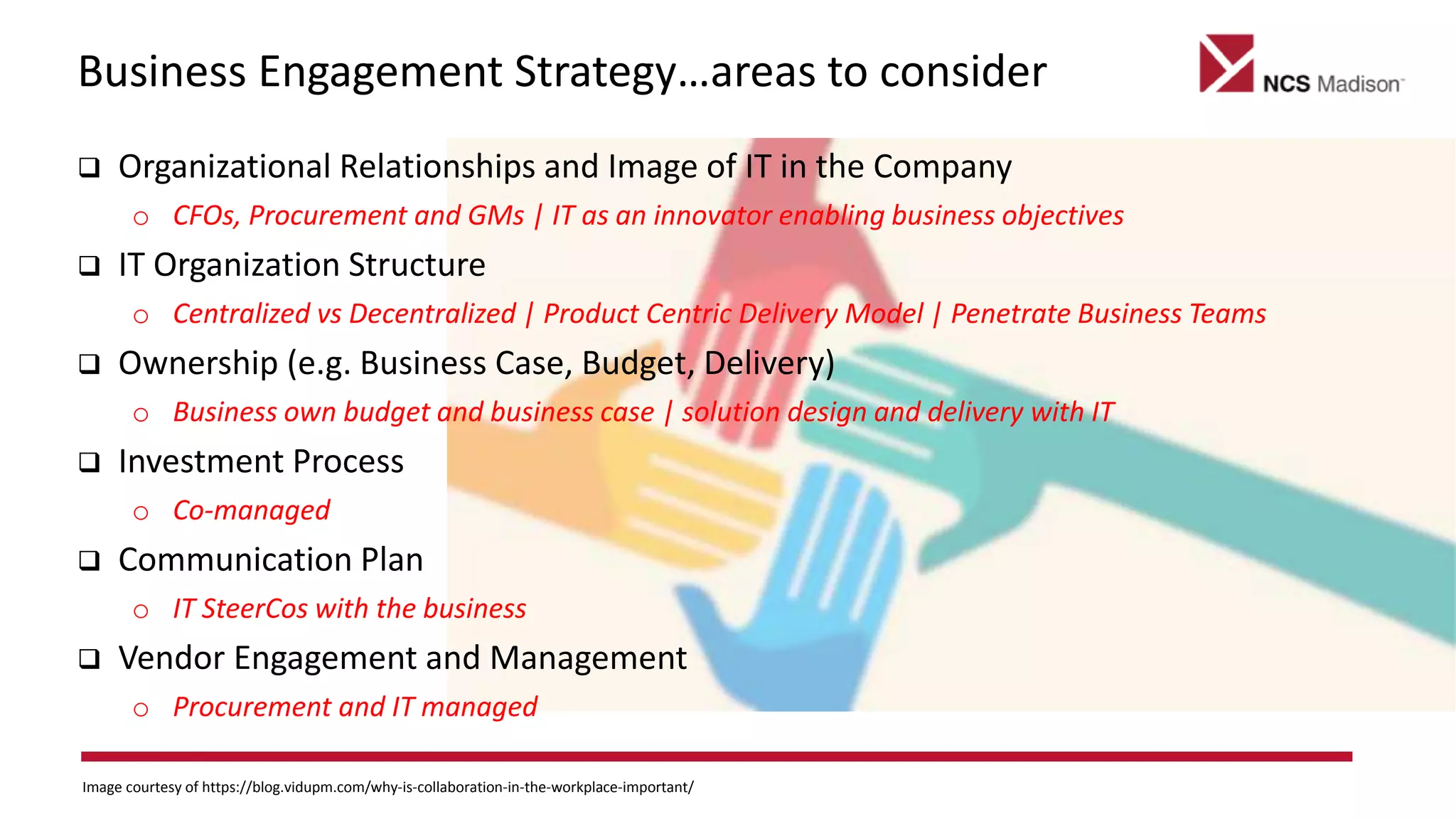 Business Engagement Strategy…areas to consider

NCS Madison™

❑ Organizational Relationships and Image of IT in the Company
○ CFOs, Procurement and GMs | IT as an innovator enabling business objectives

❑ IT Organization Structure
○ Centralized vs Decentralized | Product Centric Delivery Model | Penetrate Business Teams

❑ Ownership (e.g. Business Case, Budget, Delivery)
○ Business own budget and business case | solution design and delivery with IT

❑ Investment Process
○ Co-managed

❑ Communication Plan
○ IT SteerCos with the business

❑ Vendor Engagement and Management
○ Procurement and IT managed

Image courtesy of https://blog.vidupm.com/why-is-collaboration-in-the-workplace-important/